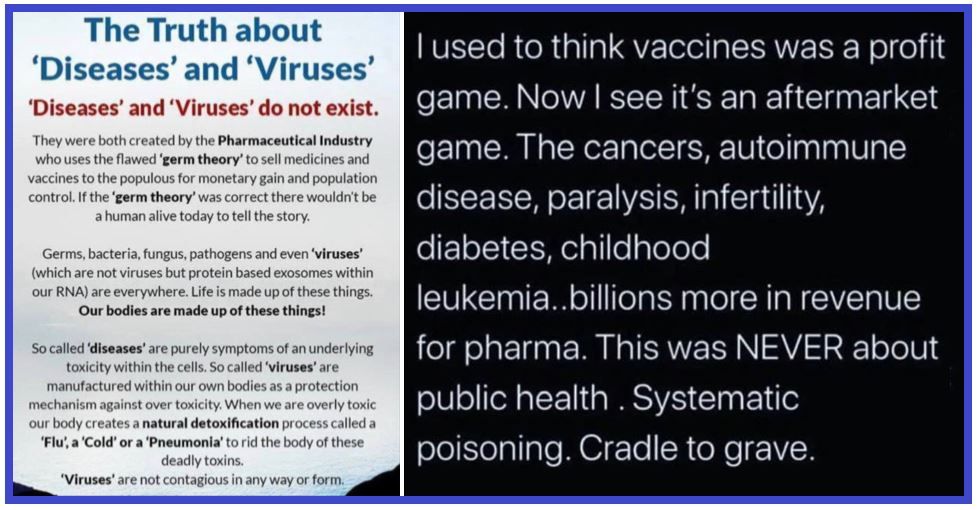 The Truth about 'Diseases' and 'Viruses'

'Diseases' and 'Viruses' do not exist.

They were both created by the Pharmaceutical Industry who uses the flawed 'germ theory' to sell medicines and vaccines to the populous for monetary gain and population control. If the 'germ theory' was correct there wouldn't be a human alive today to tell the story.

Germs, bacteria, fungus, pathogens and even 'viruses' (which are not viruses but protein based exosomes within our RNA) are everywhere. Life is made up of these things. Our bodies are made up of these things!

So called 'diseases' are purely symptoms of an underlying toxicity within the cells. So called 'viruses' are manufactured within our own bodies as a protection mechanism against over toxicity. When we are overly toxic our body creates a natural detoxification process called a 'Flu', a 'Cold' or a 'Pneumonia' to rid the body of these deadly toxins.

'Viruses' are not contagious in any way or form.

I used to think vaccines was a profit game. Now I see it's an aftermarket game. The cancers, autoimmune disease, paralysis, infertility, diabetes, childhood leukemia..billions more in revenue for pharma. This was NEVER about public health . Systematic poisoning. Cradle to grave.